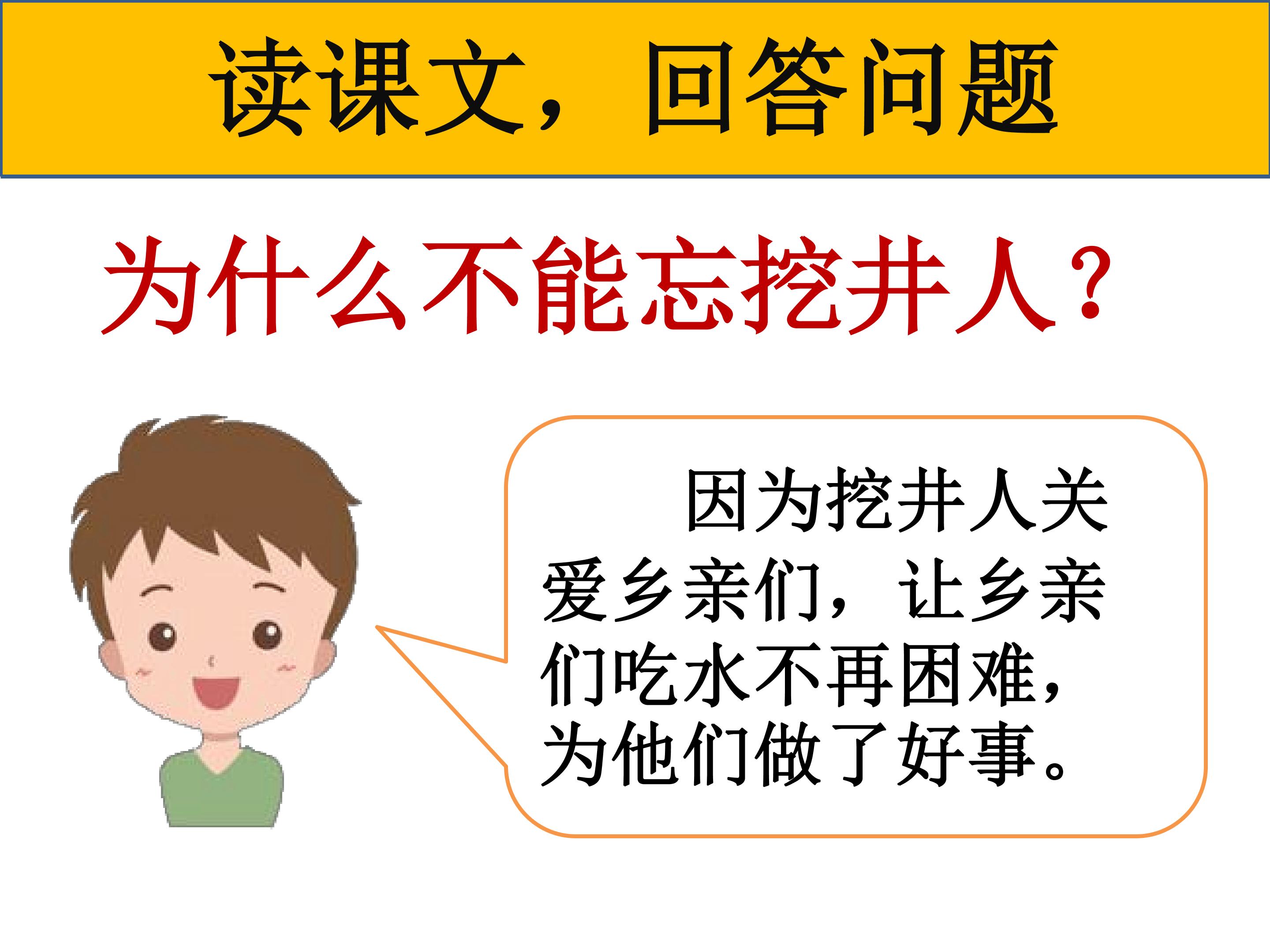 读课文，回答问题

为什么不能忘挖井人？

因为挖井人关爱乡亲们，让乡亲们吃水不再困难，为他们做了好事。